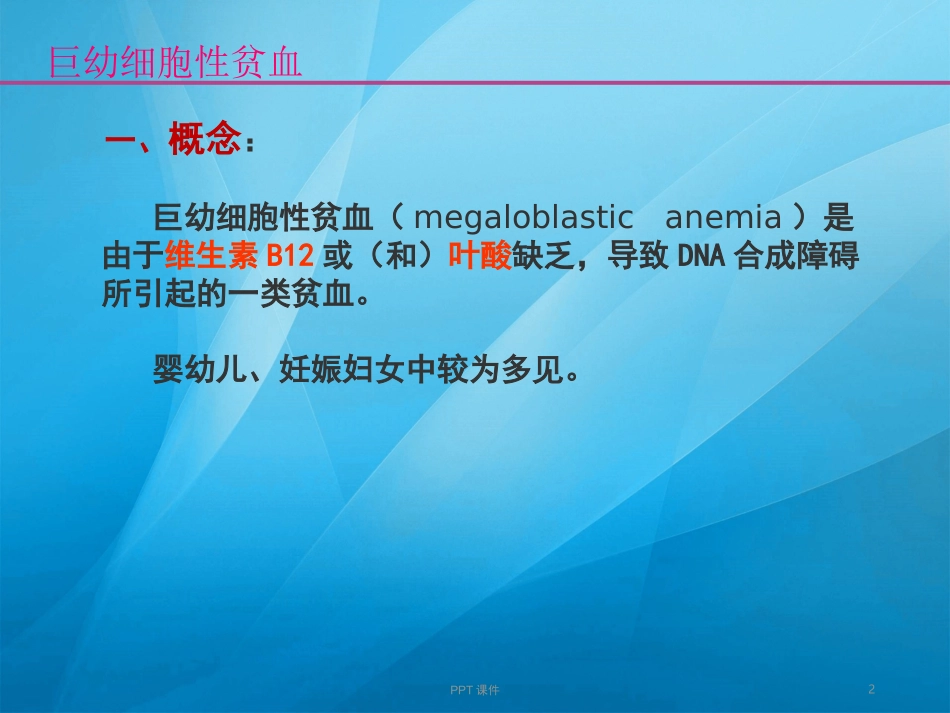 巨幼细胞性贫血

一、概念：

巨幼细胞性贫血（ megaloblastic anemia ）是由于维生素 B12 或（和）叶酸缺乏，导致 DNA 合成障碍所引起的一类贫血。

婴幼儿、妊娠妇女中较为多见。

PPT 课件

2